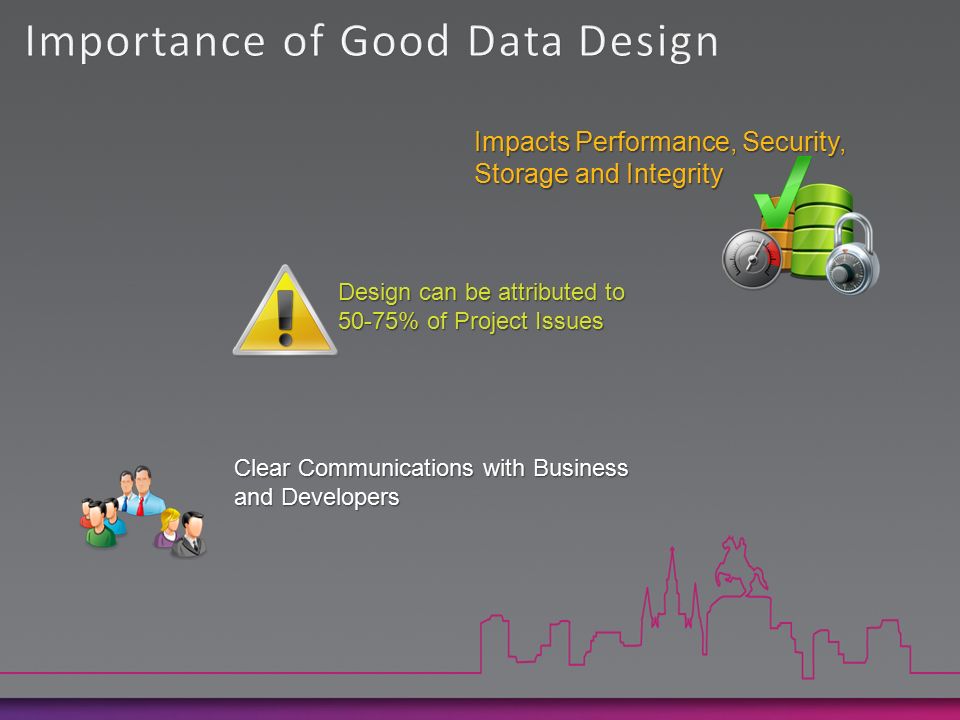 Importance of Good Data Design

Impacts Performance, Security, Storage and Integrity

Design can be attributed to 50-75% of Project Issues

Clear Communications with Business and Developers